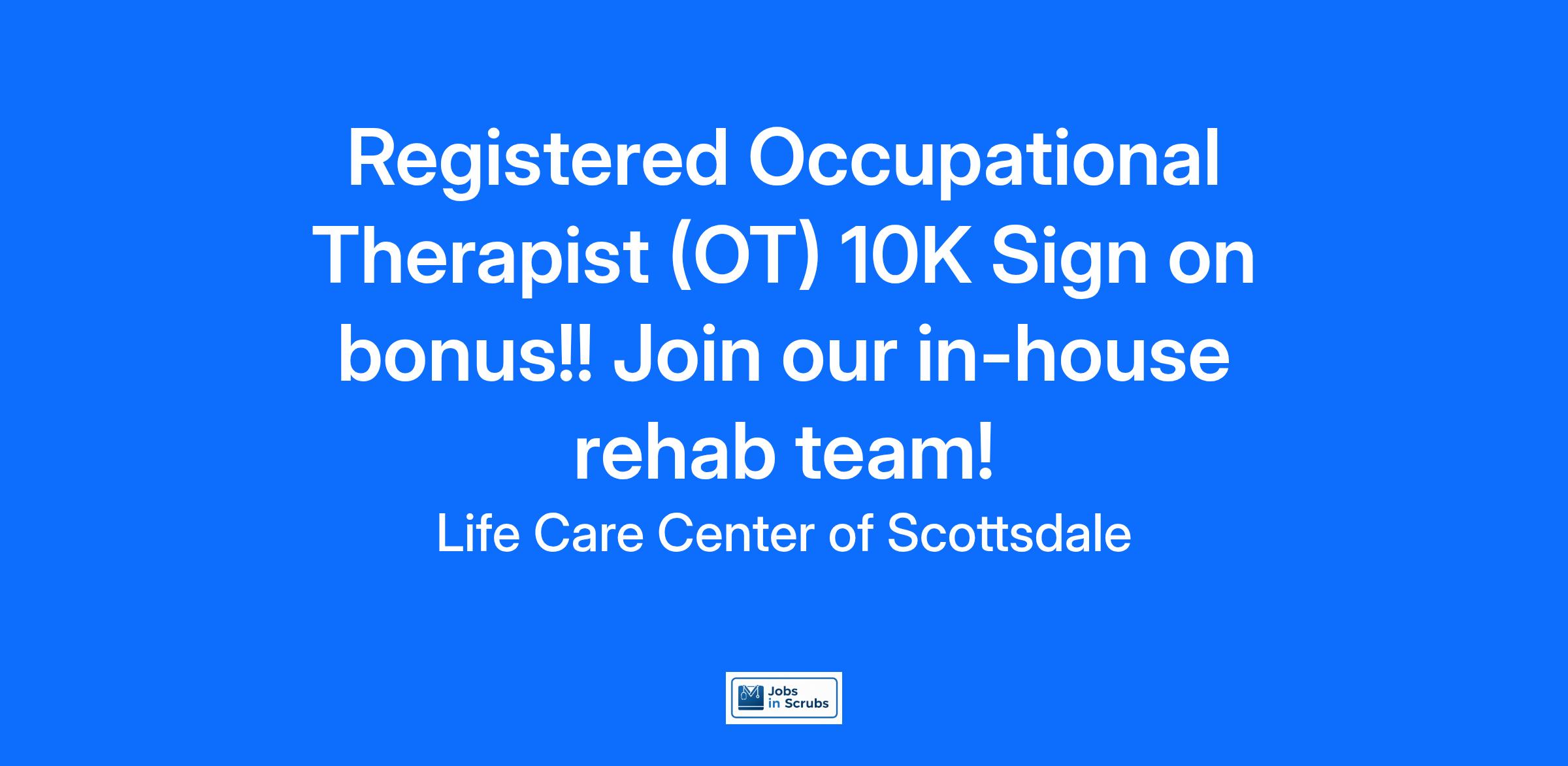 Registered Occupational Therapist (OT) 10K Sign on bonus!! Join our in-house rehab team!

Life Care Center of Scottsdale

Jobs in Scrubs